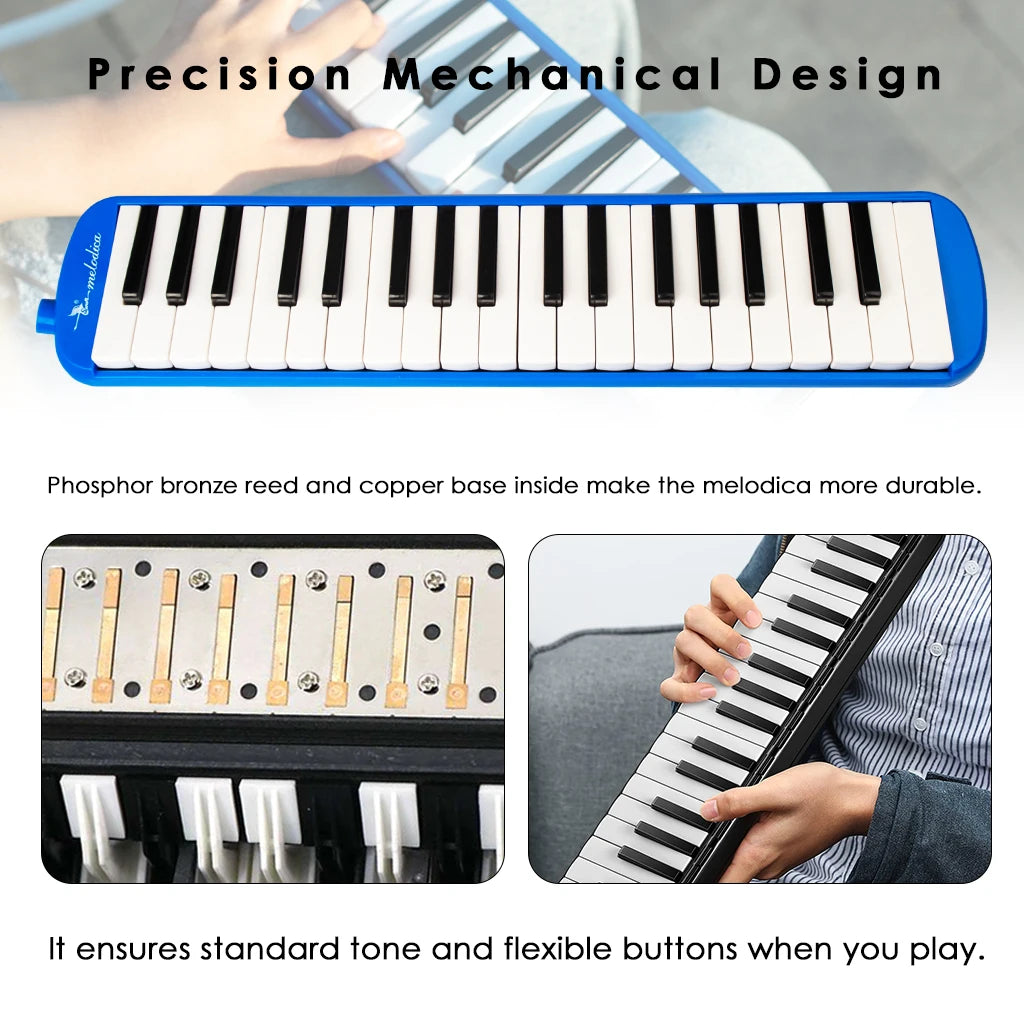 Precision Mechanical Design

melodica

Phosphor bronze reed and copper base inside make the melodica more durable.

It ensures standard tone and flexible buttons when you play.